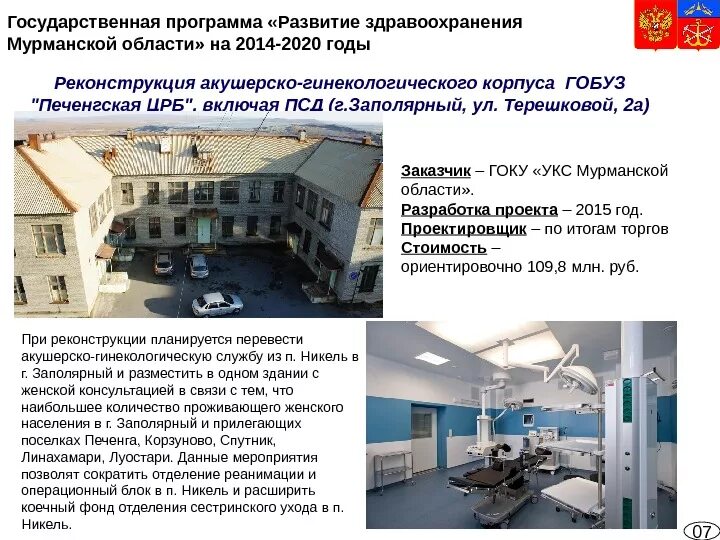 Государственная программа «Развитие здравоохранения Мурманской области» на 2014-2020 годы

Реконструкция акушерско-гинекологического корпуса ГОБУЗ "Печенгская ЦРБ". включая ПСД (г.Заполярный, ул. Терешковой, 2а)

Заказчик – ГОКУ «УКС Мурманской области».
Разработка проекта – 2015 год.
Проектировщик – по итогам торгов
Стоимость – ориентировочно 109,8 млн. руб.

При реконструкции планируется перевести акушерско-гинекологическую службу из п. Никель в г. Заполярный и разместить в одном здании с женской консультацией в связи с тем, что наибольшее количество проживающего женского населения в г. Заполярный и прилегающих поселках Печенга, Корзуново, Спутник, Линахамари, Луостари. Данные мероприятия позволят сократить отделение реанимации и операционный блок в п. Никель и расширить коечный фонд отделения сестринского ухода в п. Никель.

07